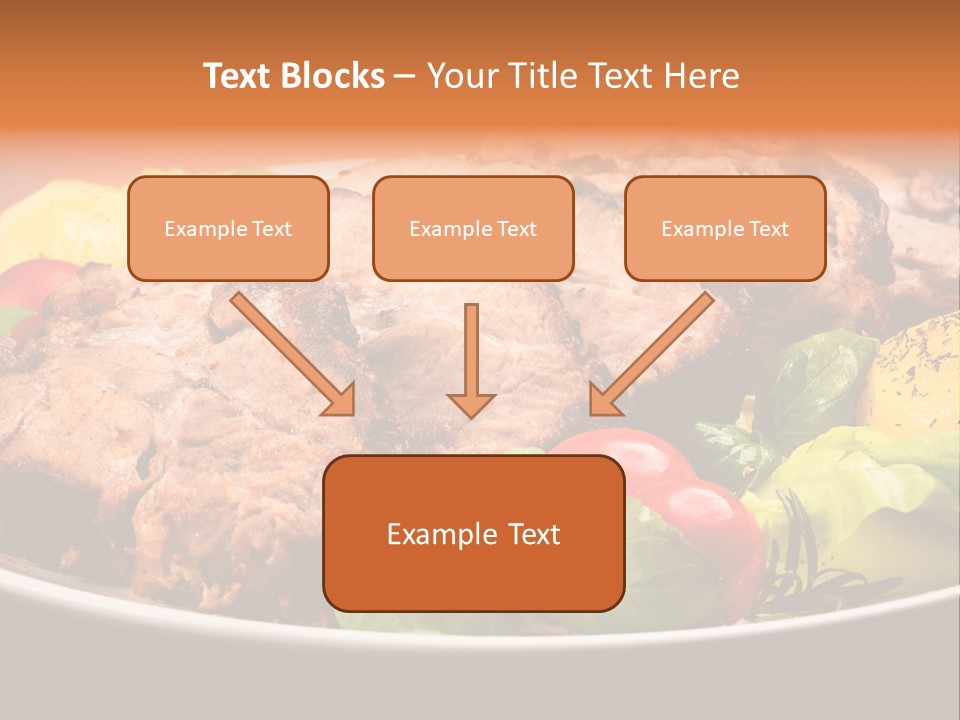 Text Blocks – Your Title Text Here

Example Text

Example Text

Example Text

Example Text